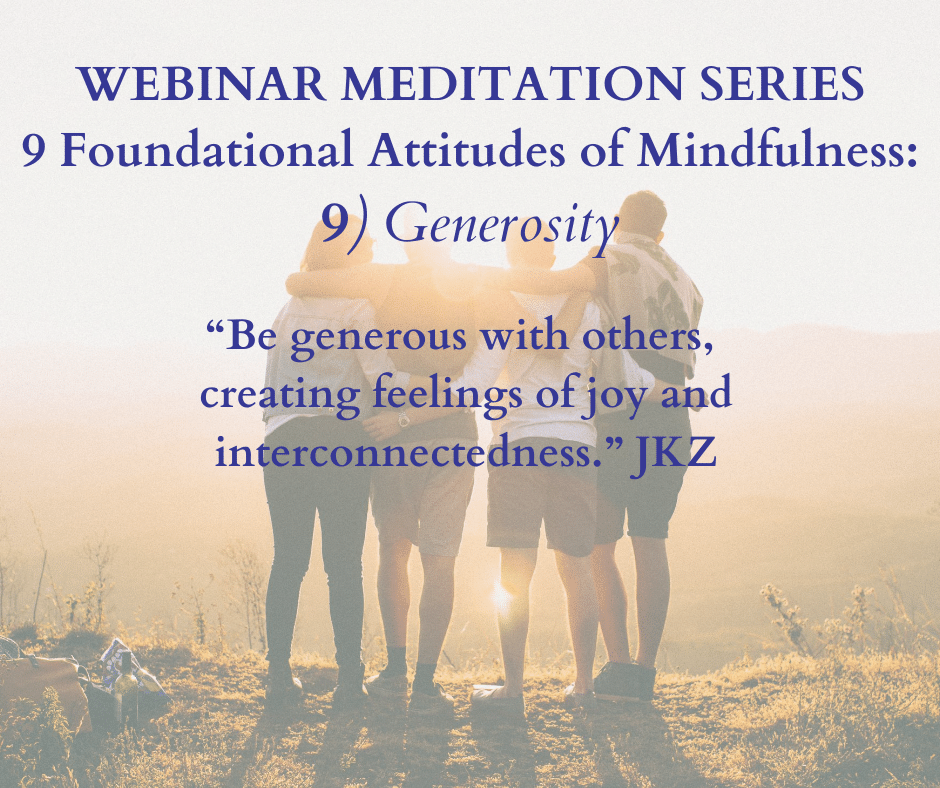 WEBINAR MEDITATION SERIES
9 Foundational Attitudes of Mindfulness:
9) Generosity

“Be generous with others, creating feelings of joy and interconnectedness.” JKZ